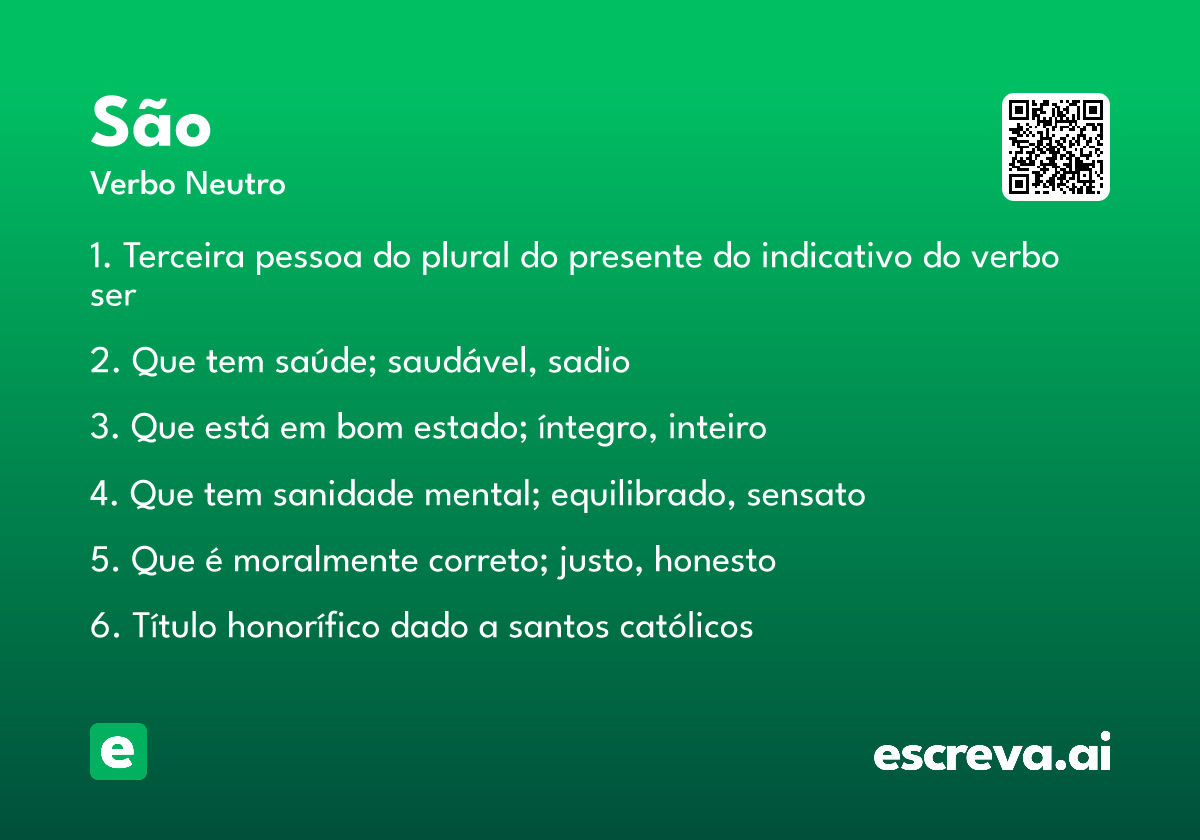 São
Verbo Neutro

1. Terceira pessoa do plural do presente do indicativo do verbo ser

2. Que tem saúde; saudável, sadio

3. Que está em bom estado; íntegro, inteiro

4. Que tem sanidade mental; equilibrado, sensato

5. Que é moralmente correto; justo, honesto

6. Título honorífico dado a santos católicos

e

escreva.ai